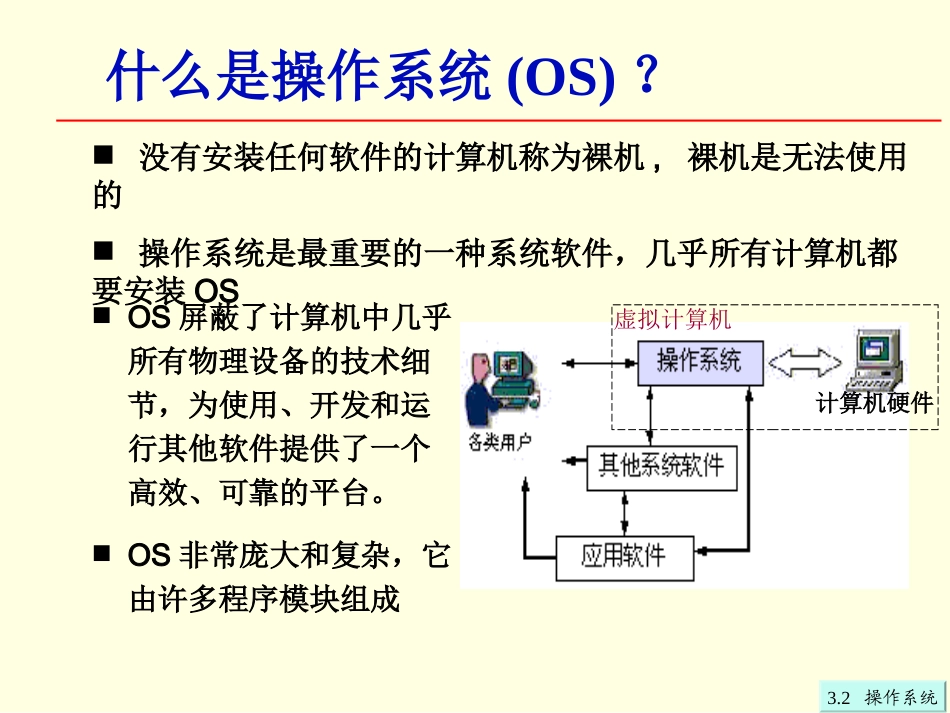 什么是操作系统 (OS) ？

■ 没有安装任何软件的计算机称为裸机， 裸机是无法使用的

■ 操作系统是最重要的一种系统软件，几乎所有计算机都要安装 OS

■ OS 屏蔽了计算机中几乎所有物理设备的技术细节，为使用、开发和运行其他软件提供了一个高效、可靠的平台。

■ OS 非常庞大和复杂，它由许多程序模块组成

虚拟计算机
操作系统
计算机硬件
各类用户
其他系统软件
应用软件

3.2 操作系统